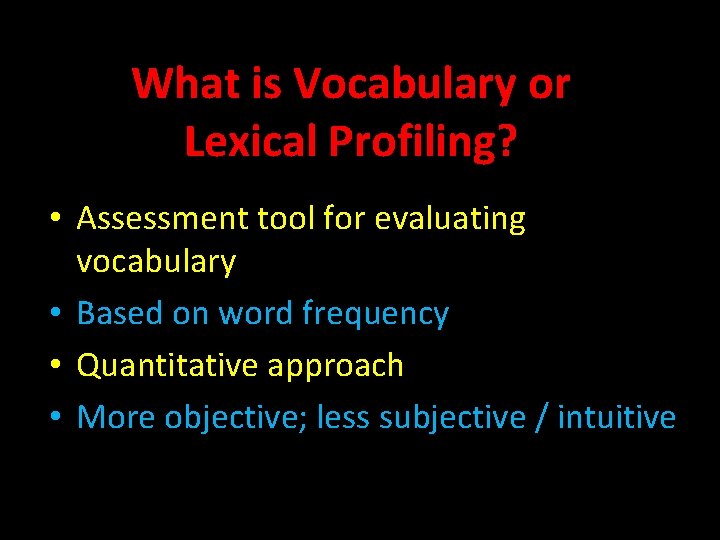 What is Vocabulary or Lexical Profiling?

• Assessment tool for evaluating vocabulary
• Based on word frequency
• Quantitative approach
• More objective; less subjective / intuitive